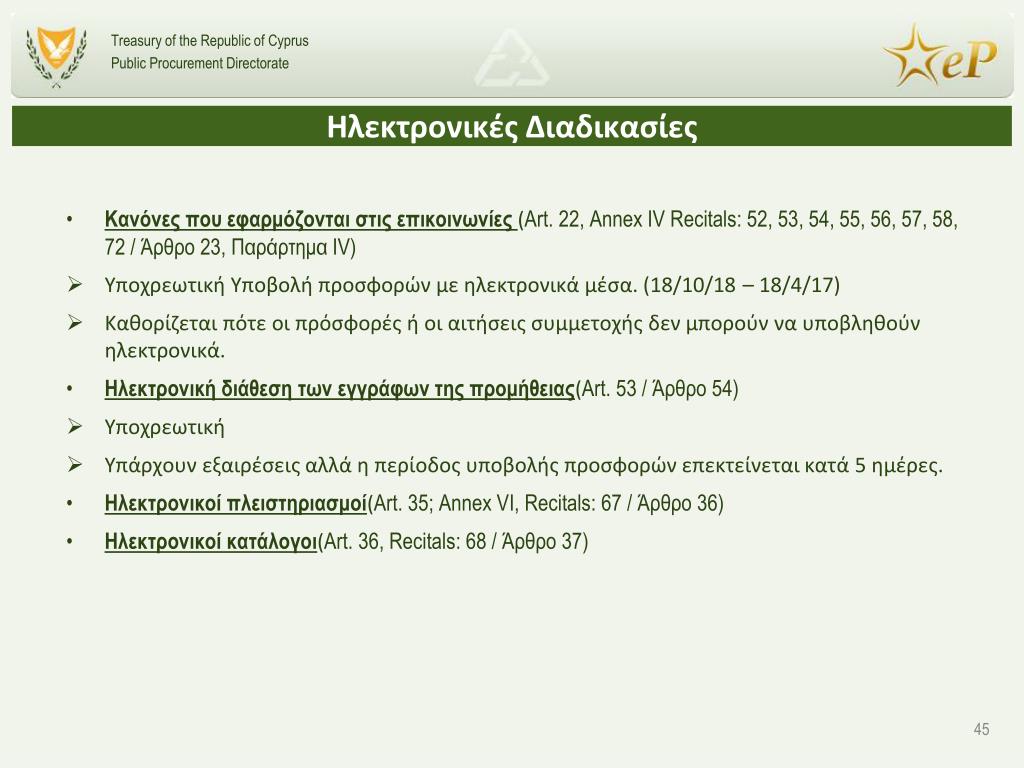 Treasury of the Republic of Cyprus
Public Procurement Directorate

eP

Ηλεκτρονικές Διαδικασίες

• Κανόνες που εφαρμόζονται στις επικοινωνίες (Art. 22, Annex IV Recitals: 52, 53, 54, 55, 56, 57, 58, 72 / Άρθρο 23, Παράρτημα IV)

➢ Υποχρεωτική Υποβολή προσφορών με ηλεκτρονικά μέσα. (18/10/18 – 18/4/17)

➢ Καθορίζεται πότε οι πρόσφορές ή οι αιτήσεις συμμετοχής δεν μπορούν να υποβληθούν ηλεκτρονικά.

• Ηλεκτρονική διάθεση των εγγράφων της προμήθειας(Art. 53 / Άρθρο 54)

➢ Υποχρεωτική

➢ Υπάρχουν εξαιρέσεις αλλά η περίοδος υποβολής προσφορών επεκτείνεται κατά 5 ημέρες.

• Ηλεκτρονικοί πλειστηριασμοί(Art. 35; Annex VI, Recitals: 67 / Άρθρο 36)

• Ηλεκτρονικοί κατάλογοι(Art. 36, Recitals: 68 / Άρθρο 37)

45